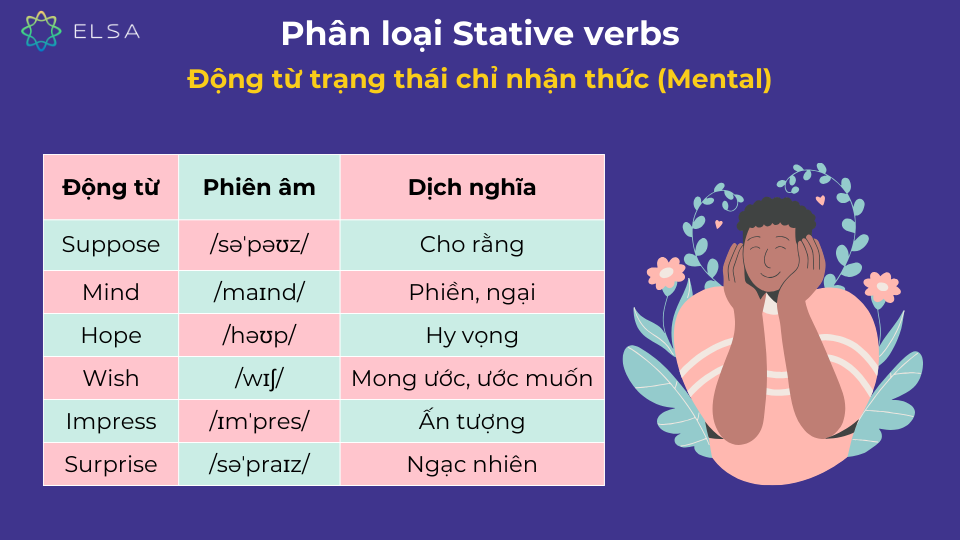 ELSA

Phân loại Stative verbs

Động từ trạng thái chỉ nhận thức (Mental)

| Động từ | Phiên âm | Dịch nghĩa |
|---|---|---|
| Suppose | /səˈpəʊz/ | Cho rằng |
| Mind | /maɪnd/ | Phiền, ngại |
| Hope | /həʊp/ | Hy vọng |
| Wish | /wɪʃ/ | Mong ước, ước muốn |
| Impress | /ɪmˈpres/ | Ấn tượng |
| Surprise | /səˈpraɪz/ | Ngạc nhiên |